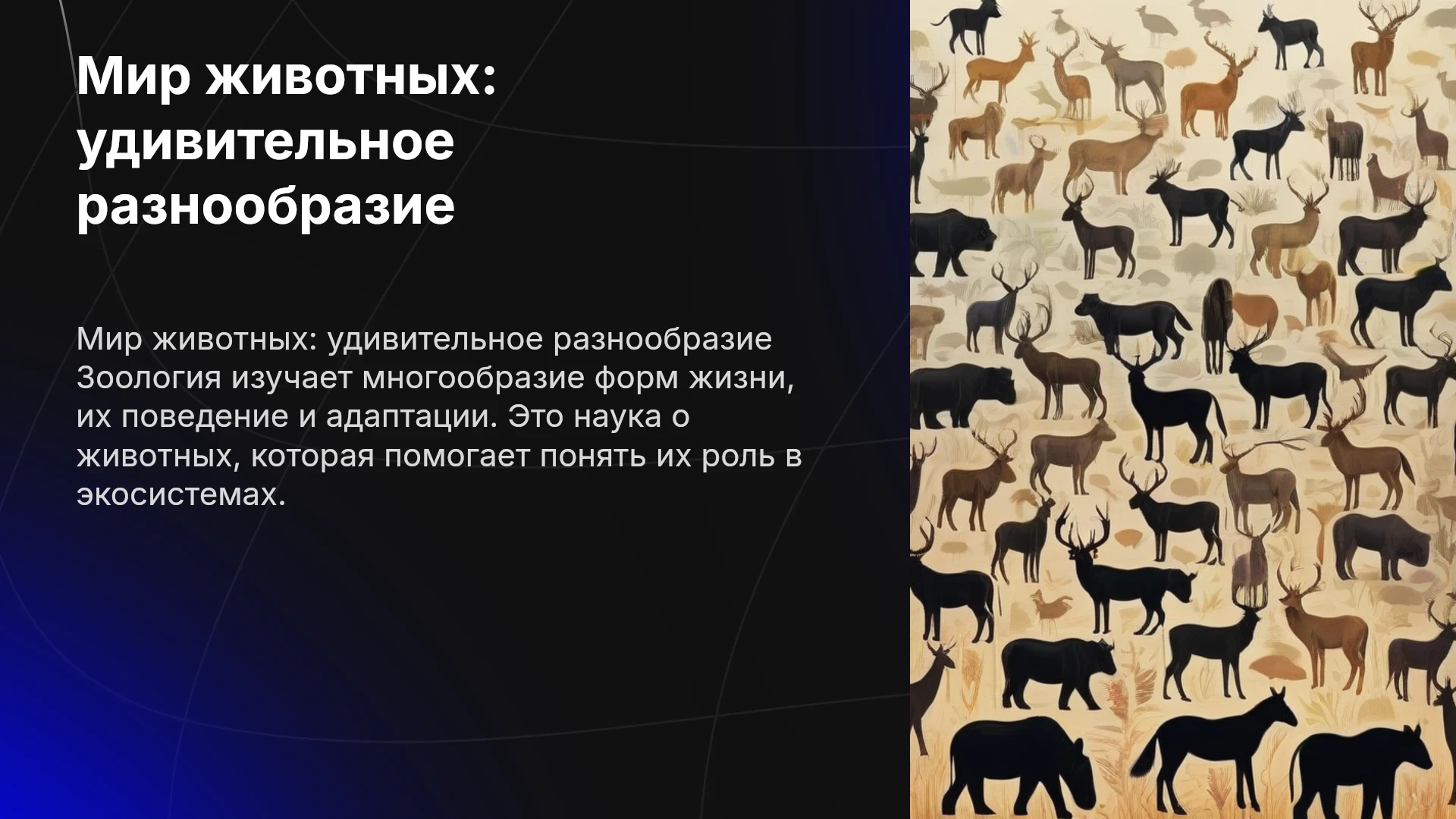 Мир животных: удивительное разнообразие

Мир животных: удивительное разнообразие Зоология изучает многообразие форм жизни, их поведение и адаптации. Это наука о животных, которая помогает понять их роль в экосистемах.